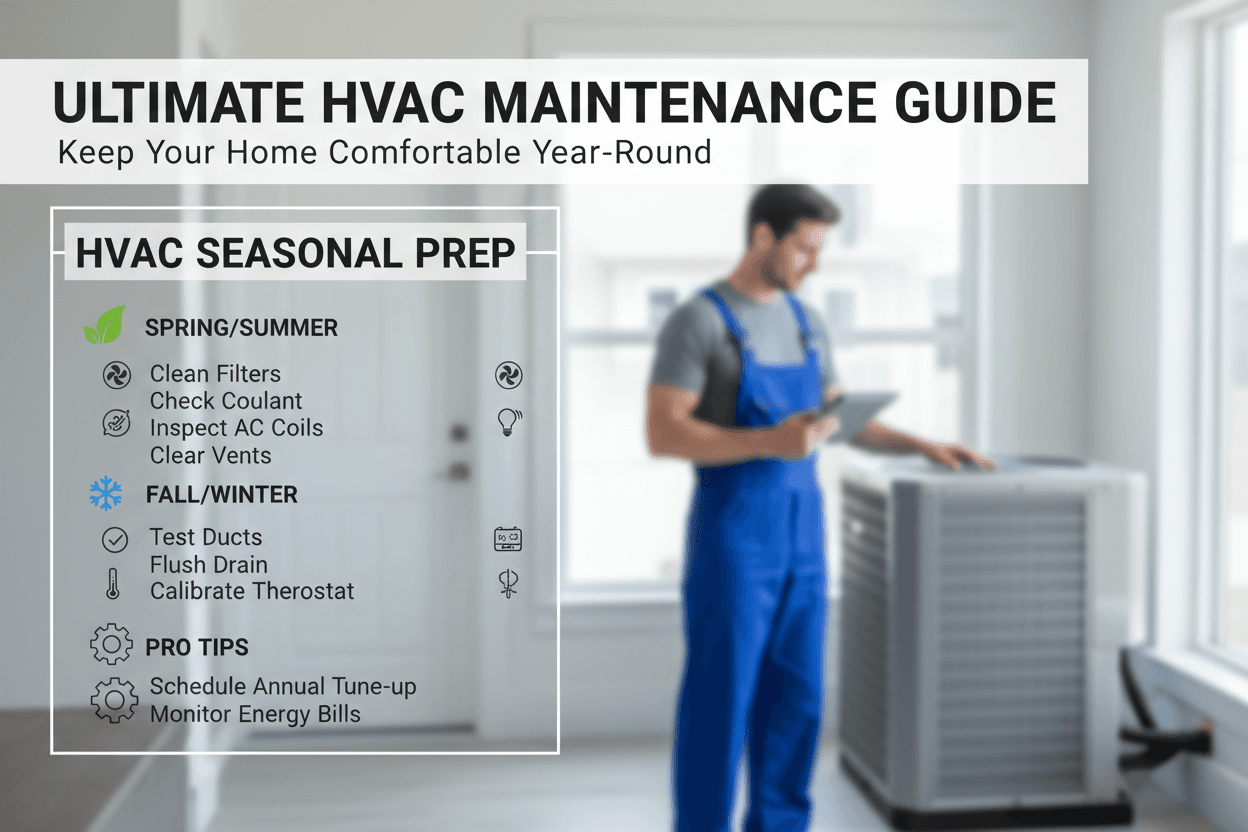 ULTIMATE HVAC MAINTENANCE GUIDE
Keep Your Home Comfortable Year-Round

HVAC SEASONAL PREP

SPRING/SUMMER

Clean Filters
Check Coulant
Inspect AC Coils
Clear Vents

FALL/WINTER

Test Ducts
Flush Drain
Calibrate Therostat

PRO TIPS

Schedule Annual Tune-up
Monitor Energy Bills